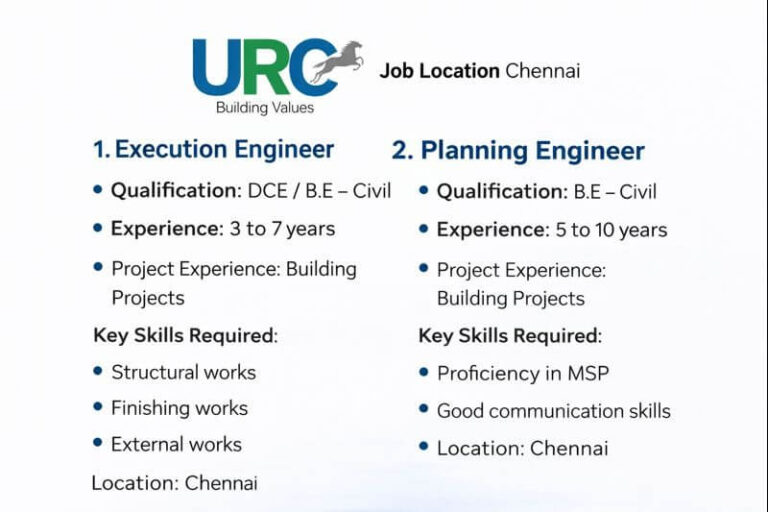 URC
Building Values

Job Location Chennai

1. Execution Engineer

• Qualification: DCE / B.E – Civil
• Experience: 3 to 7 years
• Project Experience: Building Projects

Key Skills Required:

• Structural works
• Finishing works
• External works

Location: Chennai

2. Planning Engineer

• Qualification: B.E – Civil
• Experience: 5 to 10 years
• Project Experience: Building Projects

Key Skills Required:

• Proficiency in MSP
• Good communication skills
• Location: Chennai